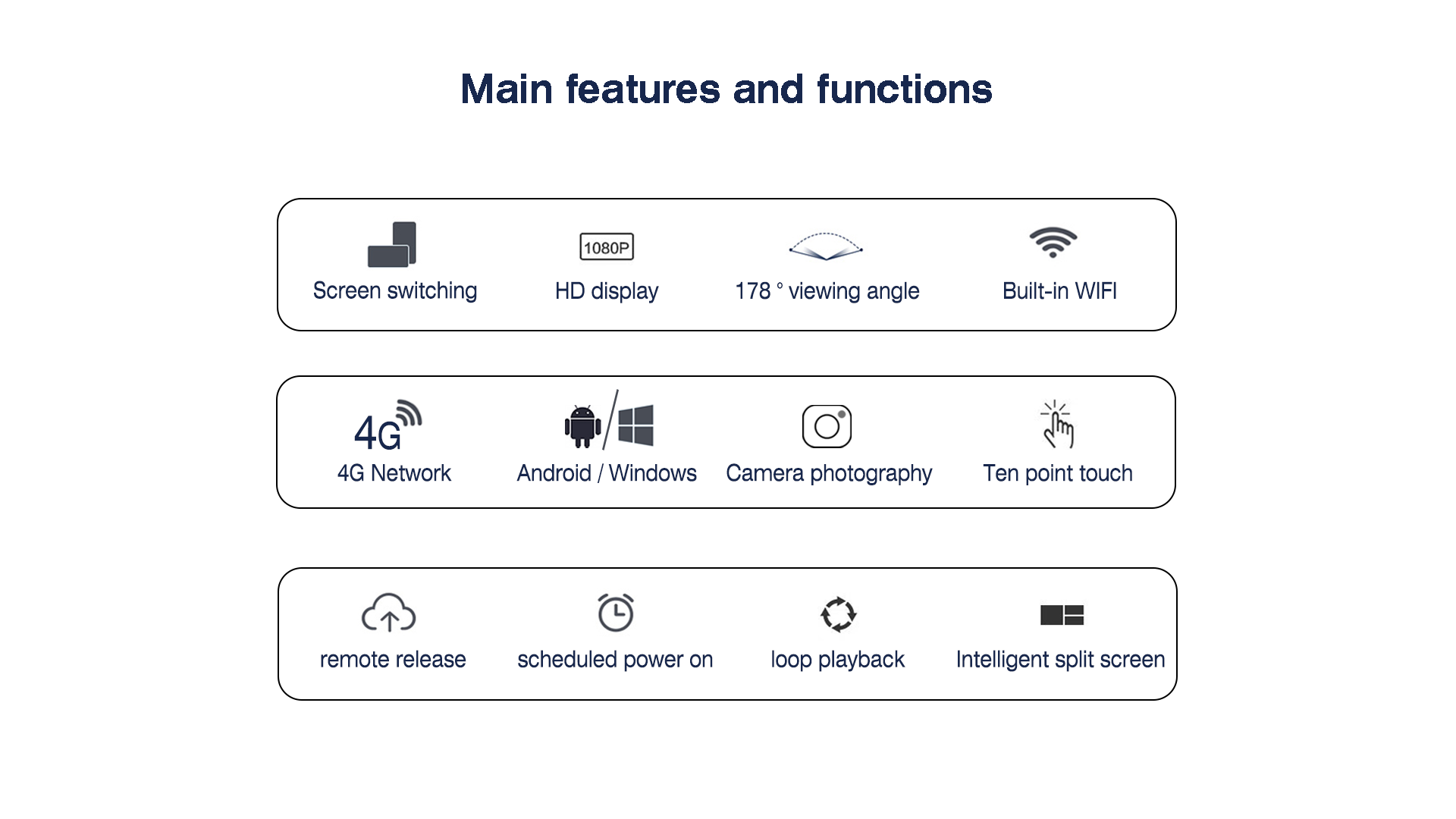 Main features and functions

Screen switching

1080P

HD display

178 ° viewing angle

Built-in WIFI

4G

4G Network

Android / Windows

Camera photography

Ten point touch

remote release

scheduled power on

loop playback

Intelligent split screen